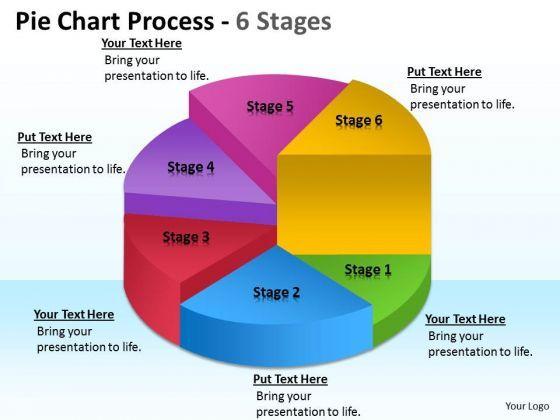 Pie Chart Process - 6 Stages

Your Text Here
Bring your presentation to life.

Put Text Here
Bring your presentation to life.

Put Text Here
Bring your presentation to life.

Stage 5

Stage 6

Stage 4

Stage 3

Stage 1

Stage 2

Your Text Here
Bring your presentation to life.

Your Text Here
Bring your presentation to life.

Put Text Here
Bring your presentation to life.

Your Logo